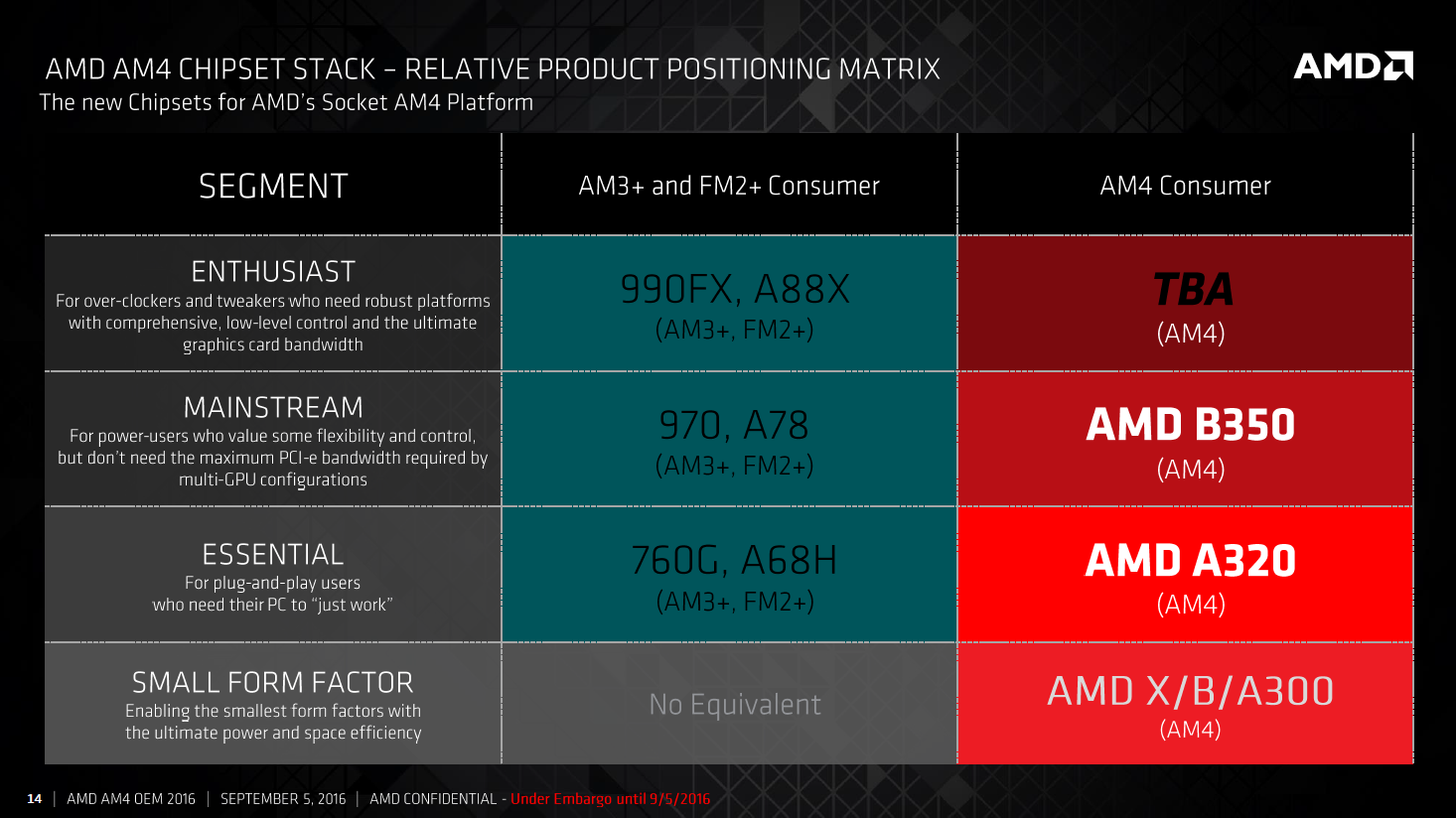 AMD AM4 CHIPSET STACK – RELATIVE PRODUCT POSITIONING MATRIX
The new Chipsets for AMD's Socket AM4 Platform

AMD

| SEGMENT | AM3+ and FM2+ Consumer | AM4 Consumer |
|---|---|---|
| ENTHUSIAST For over-clockers and tweakers who need robust platforms with comprehensive, low-level control and the ultimate graphics card bandwidth | 990FX, A88X (AM3+, FM2+) | TBA (AM4) |
| MAINSTREAM For power-users who value some flexibility and control, but don't need the maximum PCI-e bandwidth required by multi-GPU configurations | 970, A78 (AM3+, FM2+) | AMD B350 (AM4) |
| ESSENTIAL For plug-and-play users who need their PC to "just work" | 760G, A68H (AM3+, FM2+) | AMD A320 (AM4) |
| SMALL FORM FACTOR Enabling the smallest form factors with the ultimate power and space efficiency | No Equivalent | AMD X/B/A300 (AM4) |

14 | AMD AM4 OEM 2016 | SEPTEMBER 5, 2016 | AMD CONFIDENTIAL - Under Embargo until 9/5/2016